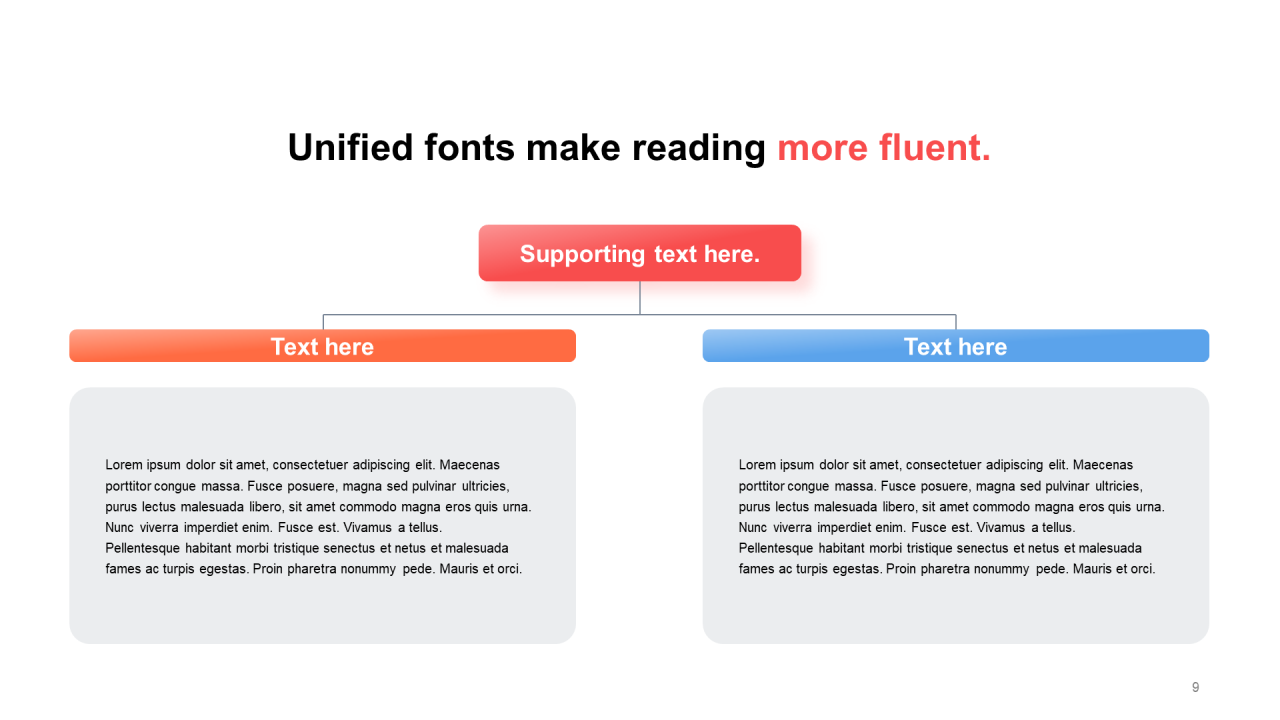 Unified fonts make reading more fluent.

Supporting text here.

Text here

Lorem ipsum dolor sit amet, consectetuer adipiscing elit. Maecenas porttitor congue massa. Fusce posuere, magna sed pulvinar ultricies, purus lectus malesuada libero, sit amet commodo magna eros quis urna. Nunc viverra imperdiet enim. Fusce est. Vivamus a tellus. Pellentesque habitant morbi tristique senectus et netus et malesuada fames ac turpis egestas. Proin pharetra nonummy pede. Mauris et orci.

Text here

Lorem ipsum dolor sit amet, consectetuer adipiscing elit. Maecenas porttitor congue massa. Fusce posuere, magna sed pulvinar ultricies, purus lectus malesuada libero, sit amet commodo magna eros quis urna. Nunc viverra imperdiet enim. Fusce est. Vivamus a tellus. Pellentesque habitant morbi tristique senectus et netus et malesuada fames ac turpis egestas. Proin pharetra nonummy pede. Mauris et orci.

9